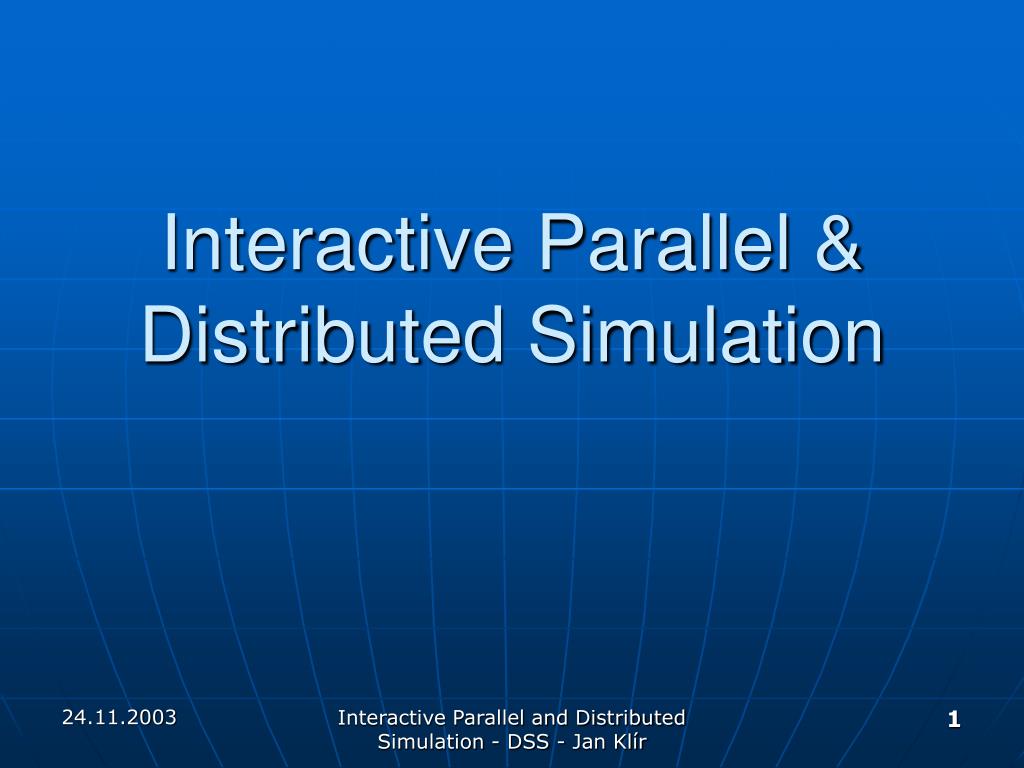 Interactive Parallel & Distributed Simulation

24.11.2003

Interactive Parallel and Distributed Simulation - DSS - Jan Klír

1